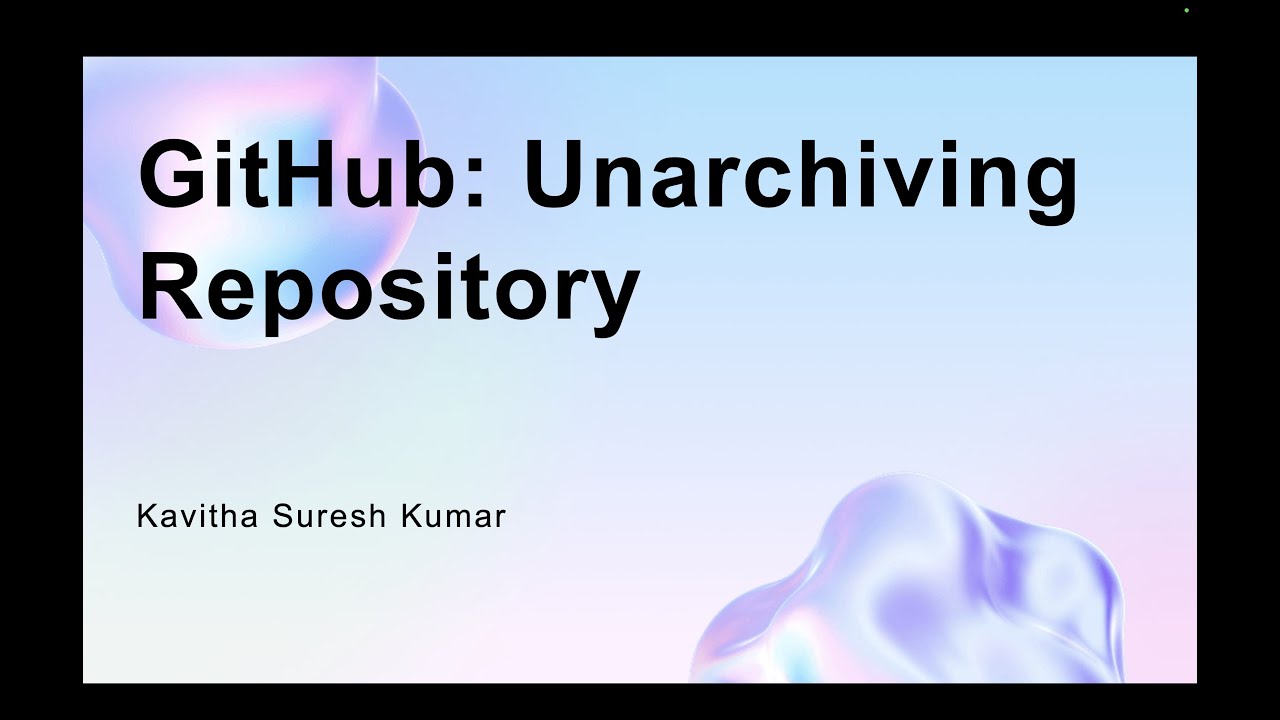 GitHub: Unarchiving Repository

Kavitha Suresh Kumar